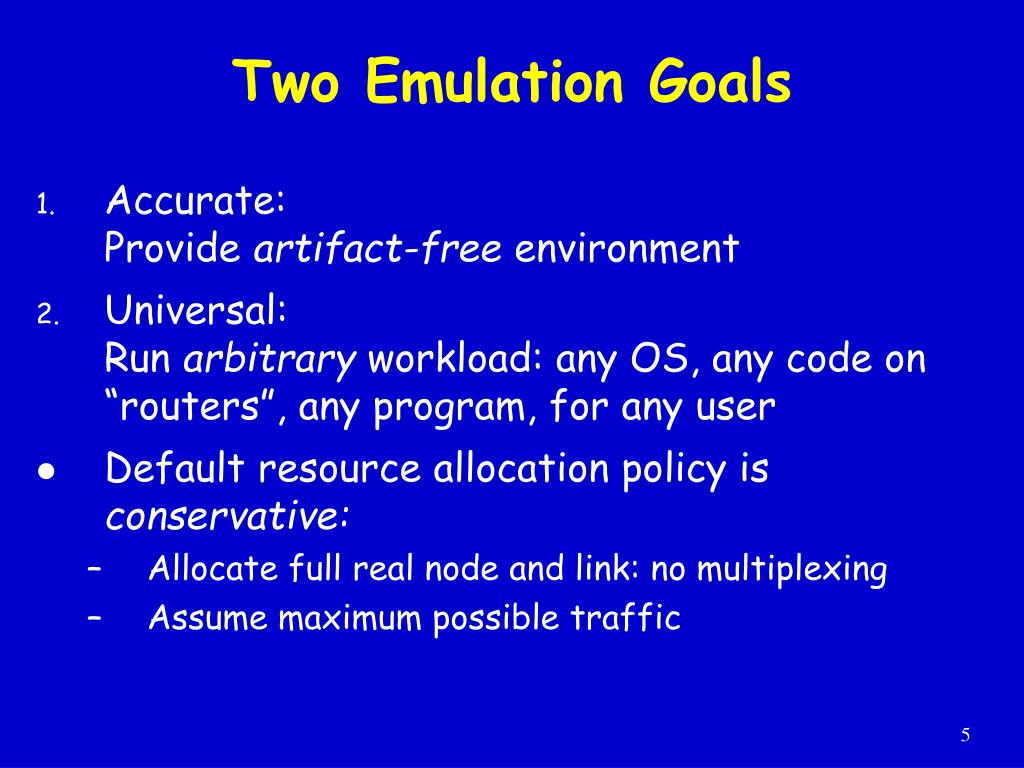 Two Emulation Goals

1. Accurate:
Provide artifact-free environment

2. Universal:
Run arbitrary workload: any OS, any code on “routers”, any program, for any user

● Default resource allocation policy is conservative:

– Allocate full real node and link: no multiplexing

– Assume maximum possible traffic

5